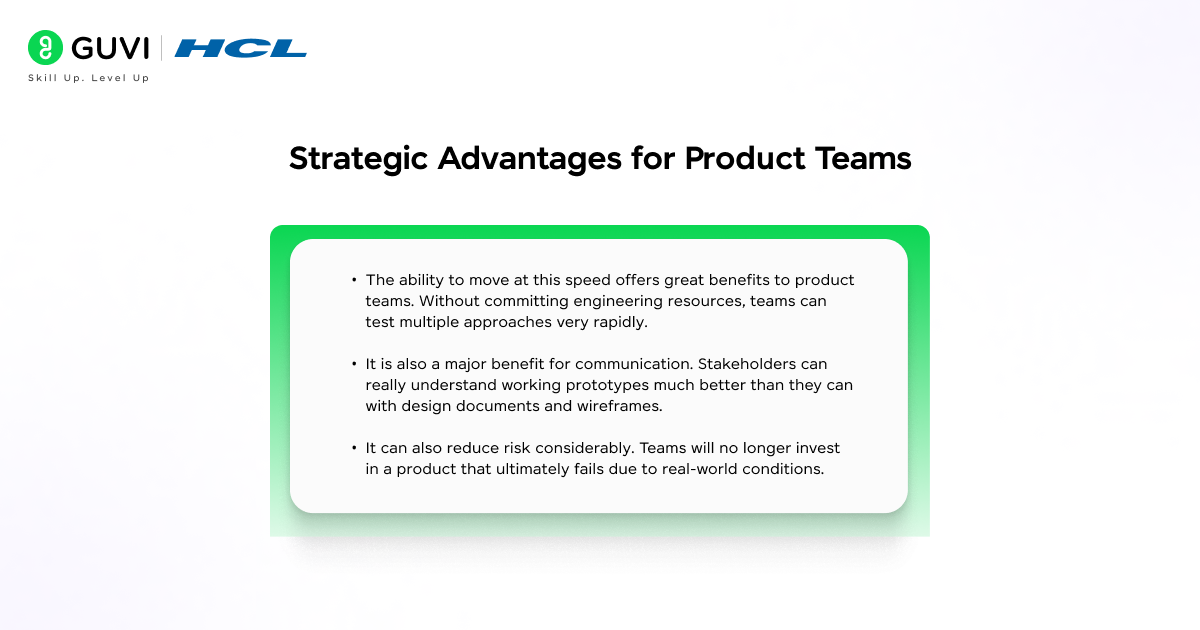 GUVI | HCL
Skill Up. Level Up

Strategic Advantages for Product Teams

• The ability to move at this speed offers great benefits to product teams. Without committing engineering resources, teams can test multiple approaches very rapidly.

• It is also a major benefit for communication. Stakeholders can really understand working prototypes much better than they can with design documents and wireframes.

• It can also reduce risk considerably. Teams will no longer invest in a product that ultimately fails due to real-world conditions.